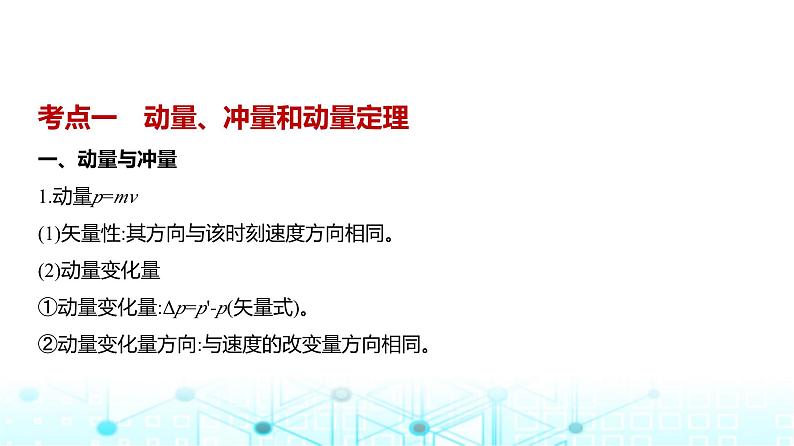 考点一　动量、冲量和动量定理

一、动量与冲量

1.动量$p=mv$

(1)矢量性:其方向与该时刻速度方向相同。

(2)动量变化量

①动量变化量:$\Delta p=p'-p$(矢量式)。

②动量变化量方向:与速度的改变量方向相同。